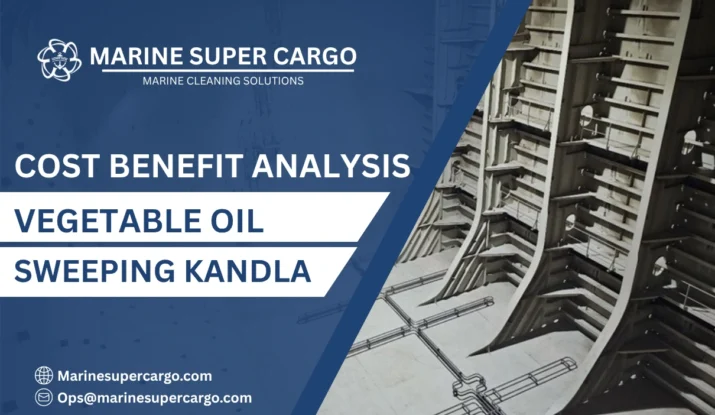 MARINE SUPER CARGO
MARINE CLEANING SOLUTIONS

COST BENEFIT ANALYSIS

VEGETABLE OIL

SWEEPING KANDLA

Marinesupercargo.com
Ops@marinesupercargo.com